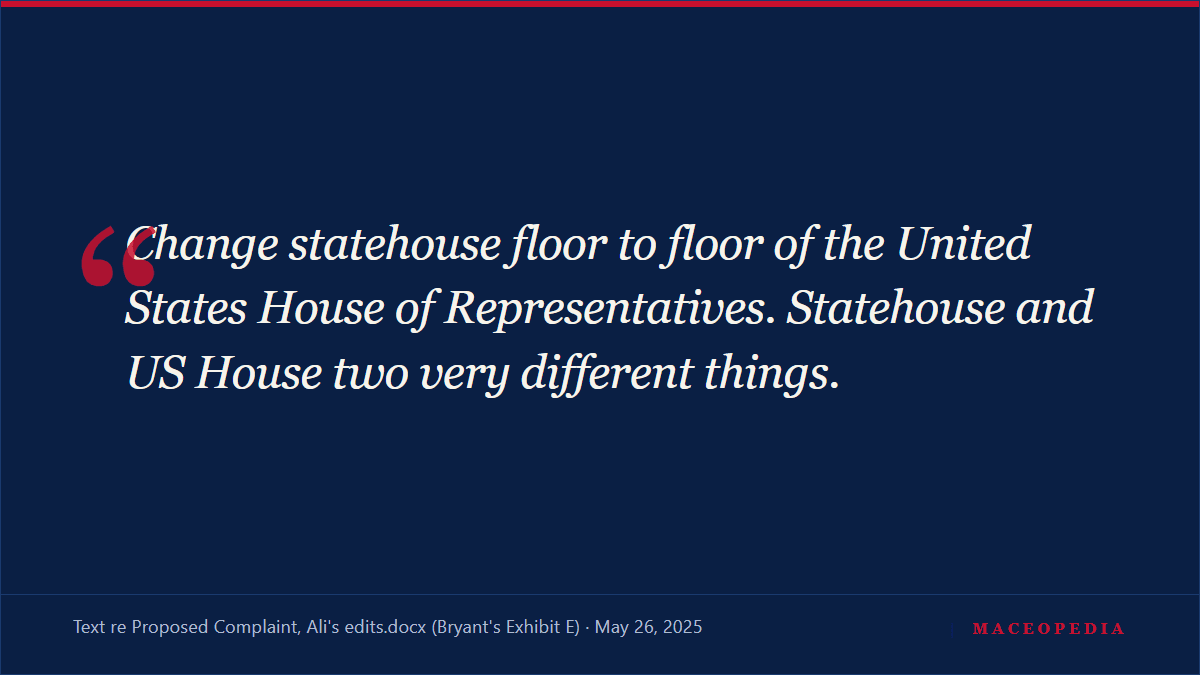 “Change statehouse floor to floor of the United States House of Representatives. Statehouse and US House two very different things.

Text re Proposed Complaint, Ali's edits.docx (Bryant's Exhibit E) · May 26, 2025

MACEOPEDIA